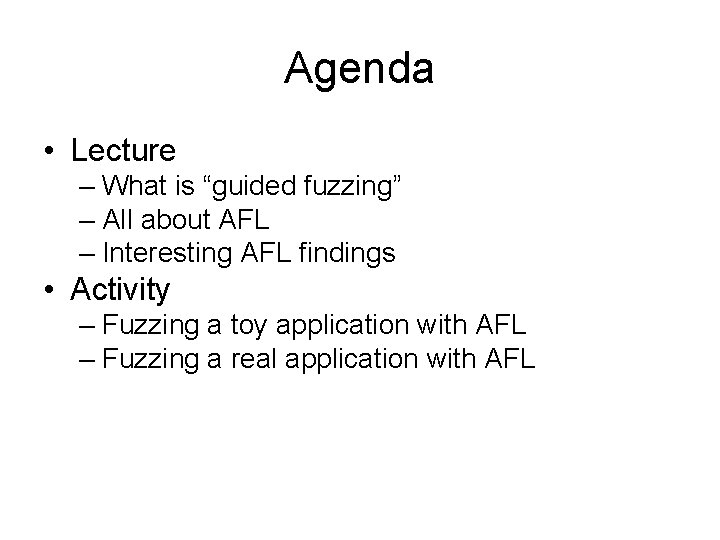 Agenda

• Lecture
– What is “guided fuzzing”
– All about AFL
– Interesting AFL findings
• Activity
– Fuzzing a toy application with AFL
– Fuzzing a real application with AFL